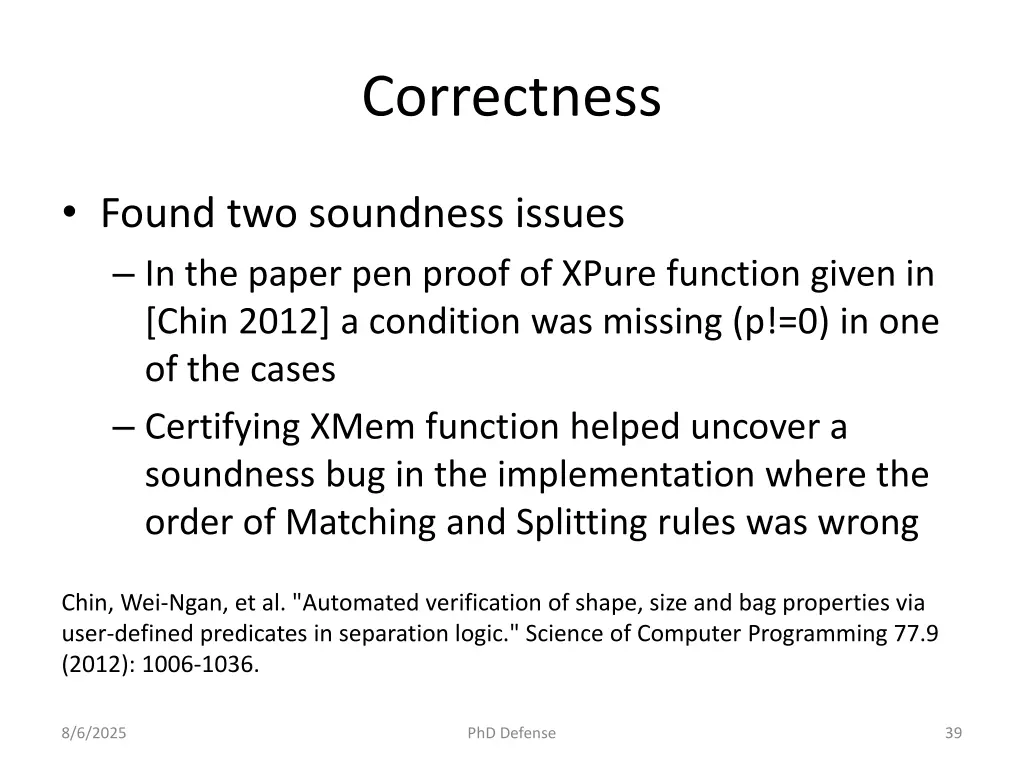 Correctness

• Found two soundness issues
– In the paper pen proof of XPure function given in [Chin 2012] a condition was missing (p!=0) in one of the cases
– Certifying XMem function helped uncover a soundness bug in the implementation where the order of Matching and Splitting rules was wrong

Chin, Wei-Ngan, et al. "Automated verification of shape, size and bag properties via user-defined predicates in separation logic." Science of Computer Programming 77.9 (2012): 1006-1036.

8/6/2025
PhD Defense
39